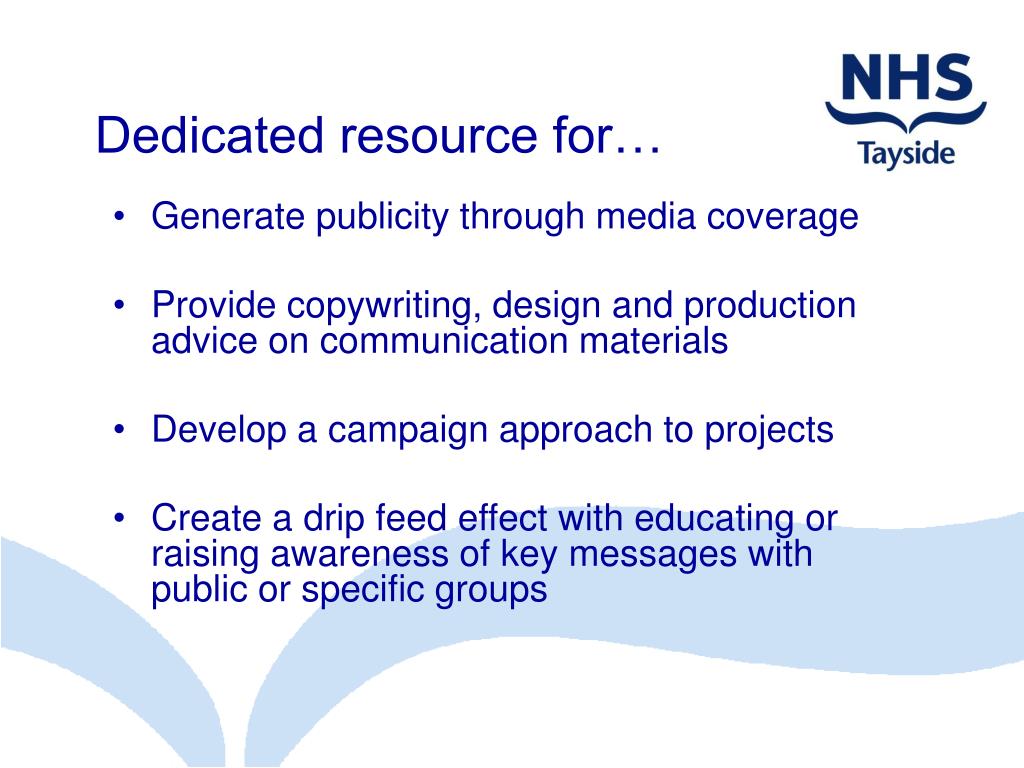 NHS
Tayside

Dedicated resource for…

• Generate publicity through media coverage

• Provide copywriting, design and production advice on communication materials

• Develop a campaign approach to projects

• Create a drip feed effect with educating or raising awareness of key messages with public or specific groups